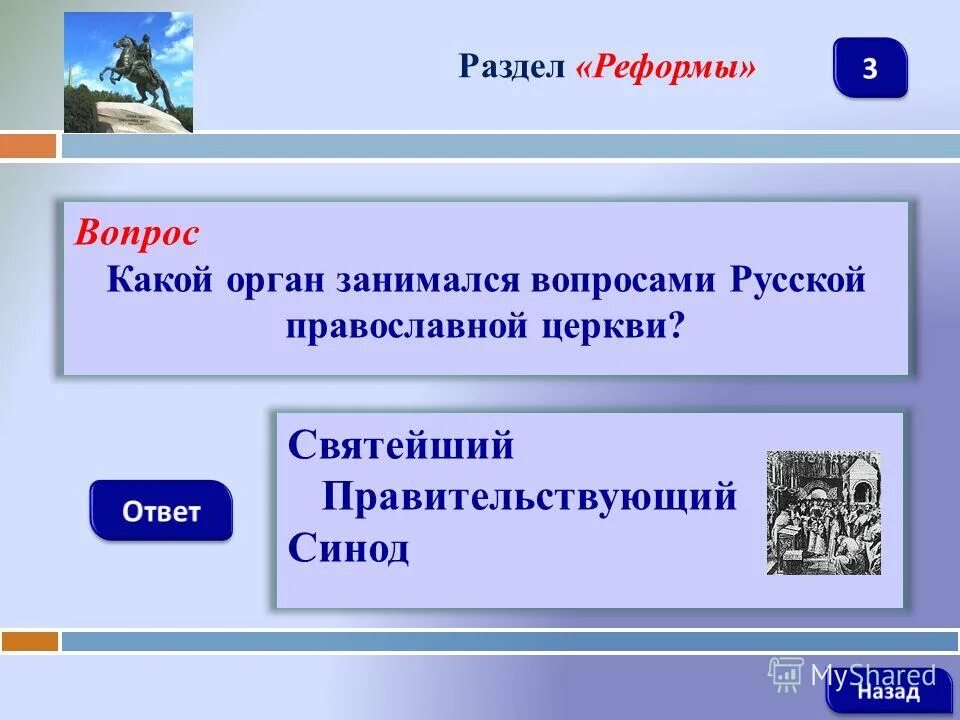 Раздел «Реформы»

3

Вопрос
Какой орган занимался вопросами Русской православной церкви?

Ответ

Святейший
Правительствующий
Синод

MyShared

Назад